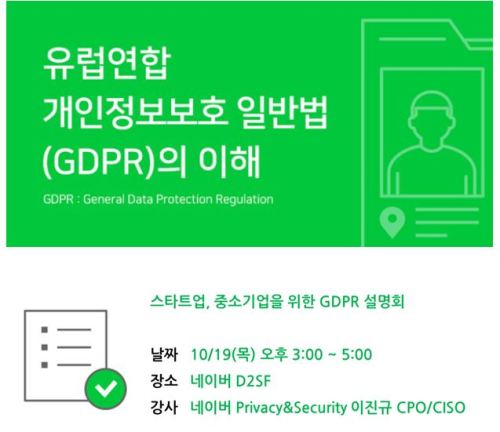 유럽연합
개인정보보호 일반법
(GDPR)의 이해

GDPR : General Data Protection Regulation

스타트업, 중소기업을 위한 GDPR 설명회

날짜 10/19(목) 오후 3:00 ~ 5:00
장소 네이버 D2SF
강사 네이버 Privacy&Security 이진규 CPO/CISO